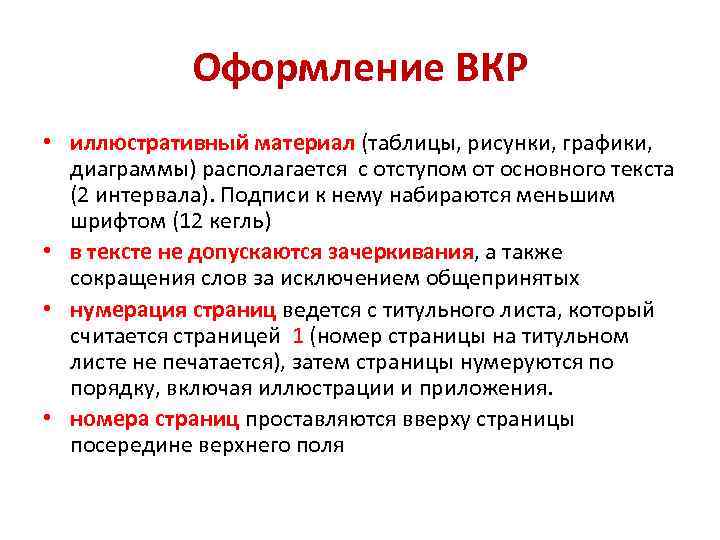 Оформление ВКР

• иллюстративный материал (таблицы, рисунки, графики, диаграммы) располагается с отступом от основного текста (2 интервала). Подписи к нему набираются меньшим шрифтом (12 кегль)

• в тексте не допускаются зачеркивания, а также сокращения слов за исключением общепринятых

• нумерация страниц ведется с титульного листа, который считается страницей 1 (номер страницы на титульном листе не печатается), затем страницы нумеруются по порядку, включая иллюстрации и приложения.

• номера страниц проставляются вверху страницы посередине верхнего поля